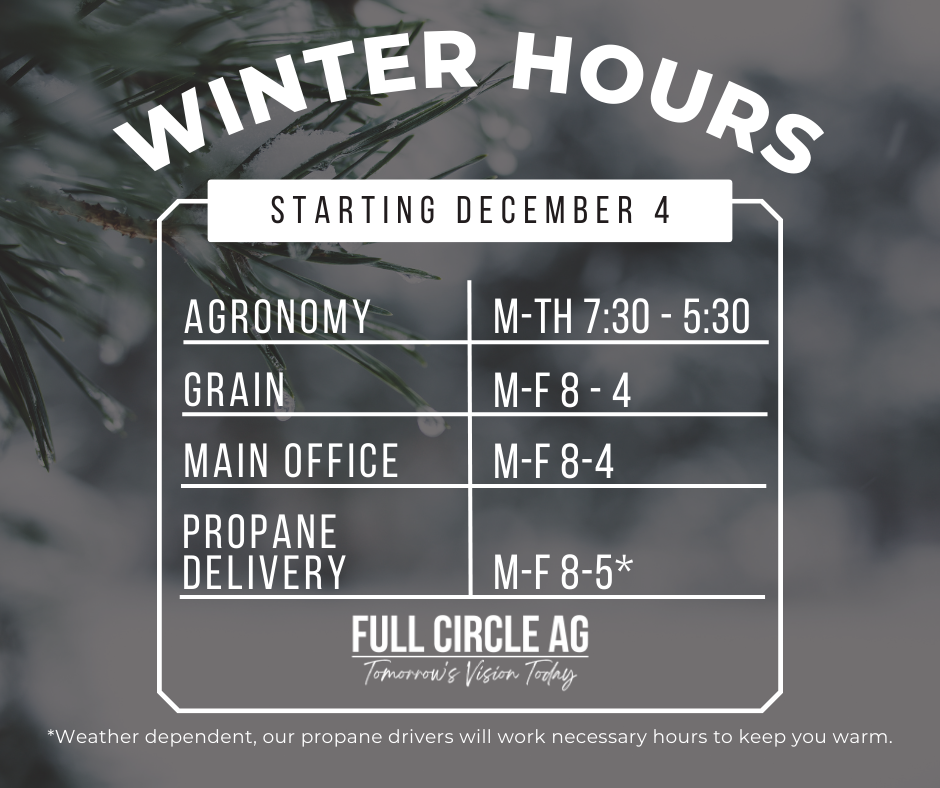 WINTER HOURS

STARTING DECEMBER 4

| AGRONOMY | M-TH 7:30 - 5:30 |
|---|---|
| GRAIN | M-F 8 - 4 |
| MAIN OFFICE | M-F 8-4 |
| PROPANE DELIVERY | M-F 8-5* |

FULL CIRCLE AG
Tomorrow's Vision Today

*Weather dependent, our propane drivers will work necessary hours to keep you warm.